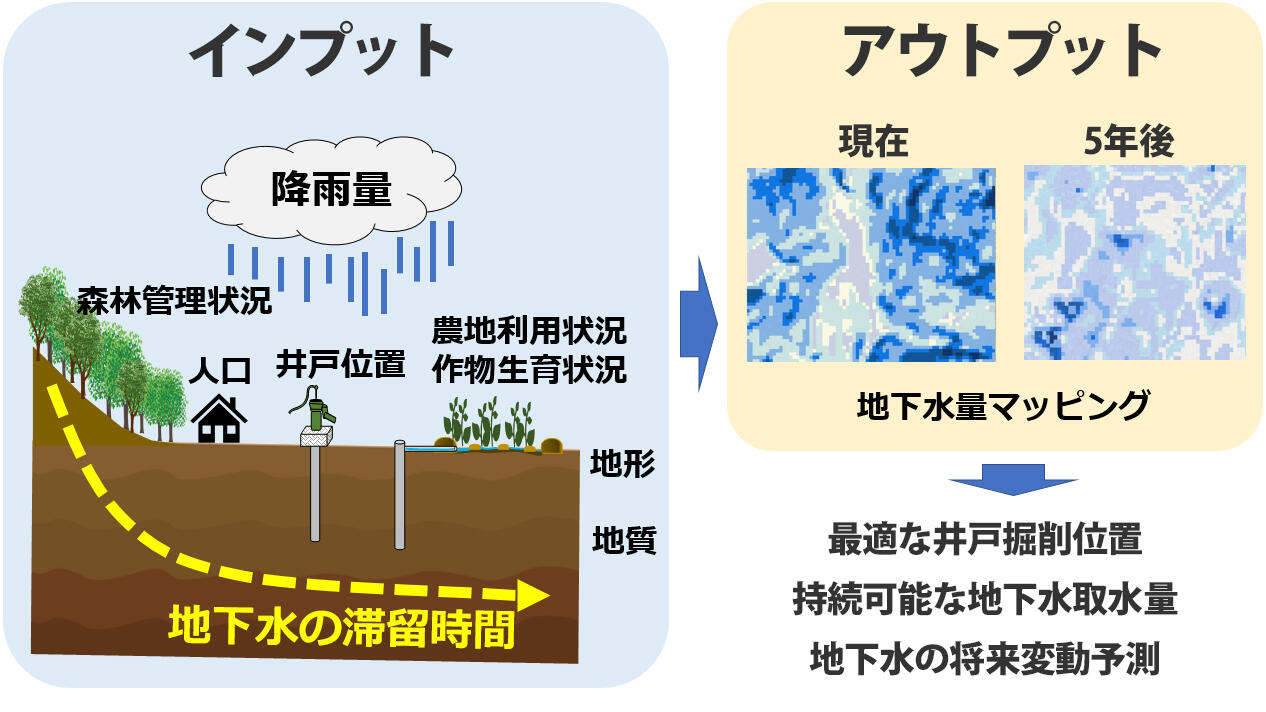 インプット

降雨量

森林管理状況

人口

井戸位置

農地利用状況
作物生育状況

地形

地質

地下水の滞留時間

アウトプット

現在

5年後

地下水量マッピング

最適な井戸掘削位置
持続可能な地下水取水量
地下水の将来変動予測